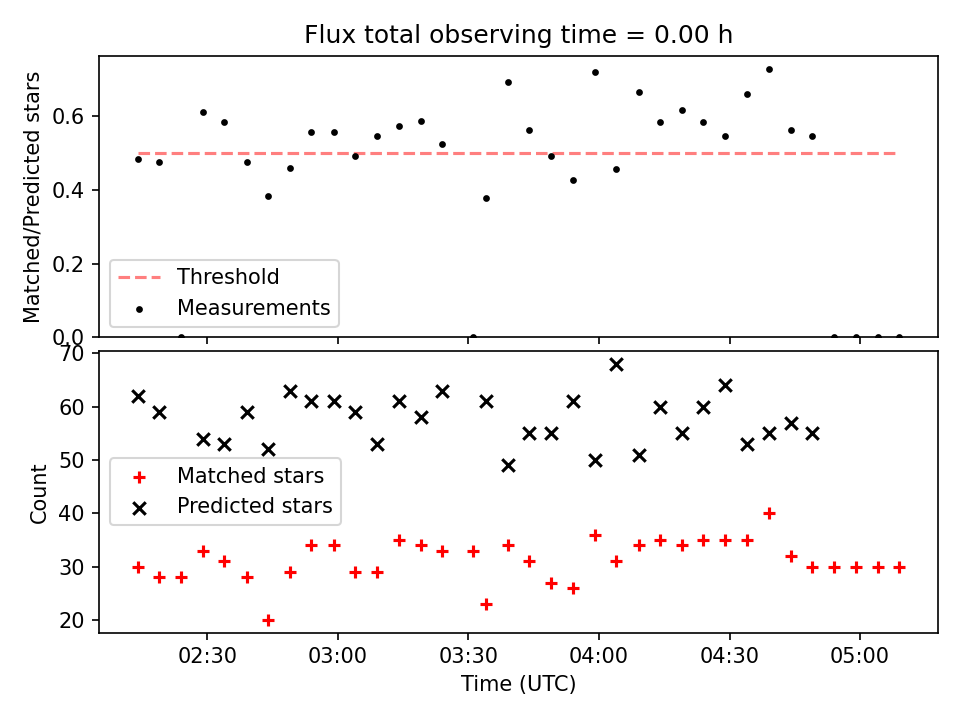 Flux total observing time = 0.00 h

Matched/Predicted stars

0.6
0.4
0.2
0.0

Threshold
Measurements

Count

70
60
50
40
30
20

Matched stars
Predicted stars

02:30
03:00
03:30
04:00
04:30
05:00

Time (UTC)